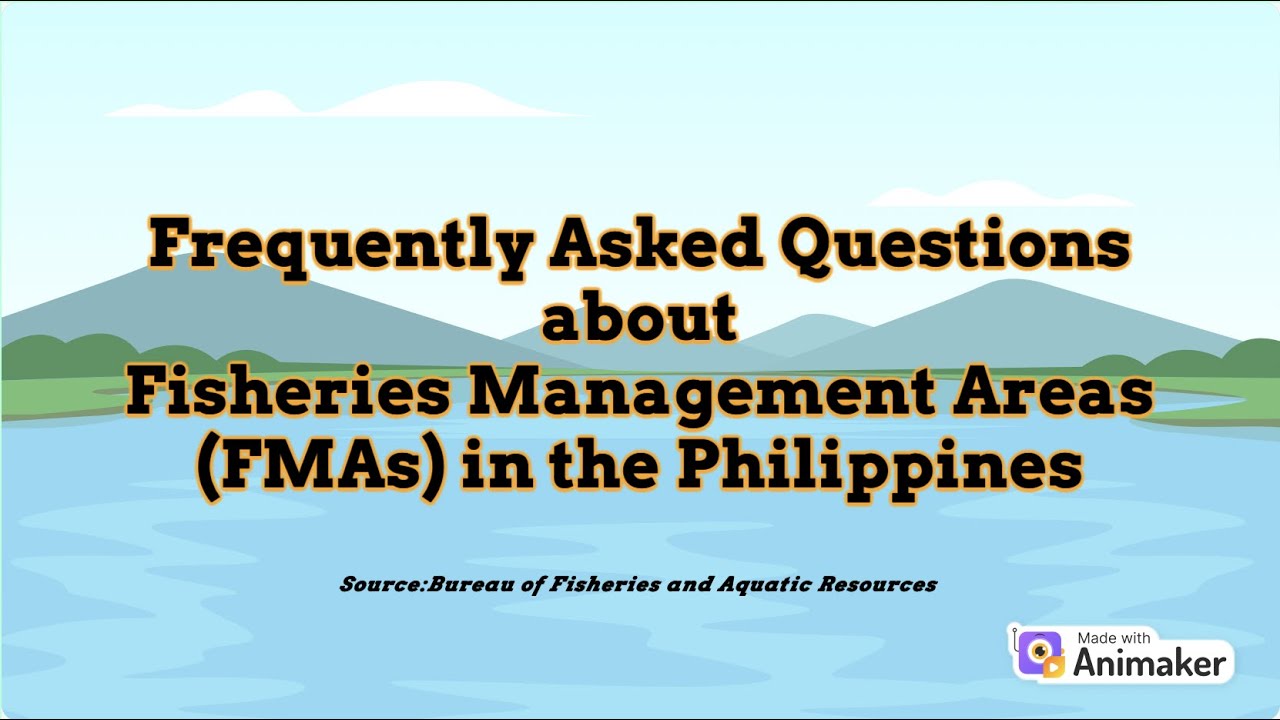 Frequently Asked Questions about Fisheries Management Areas (FMAs) in the Philippines

Source:Bureau of Fisheries and Aquatic Resources

Made with Animaker